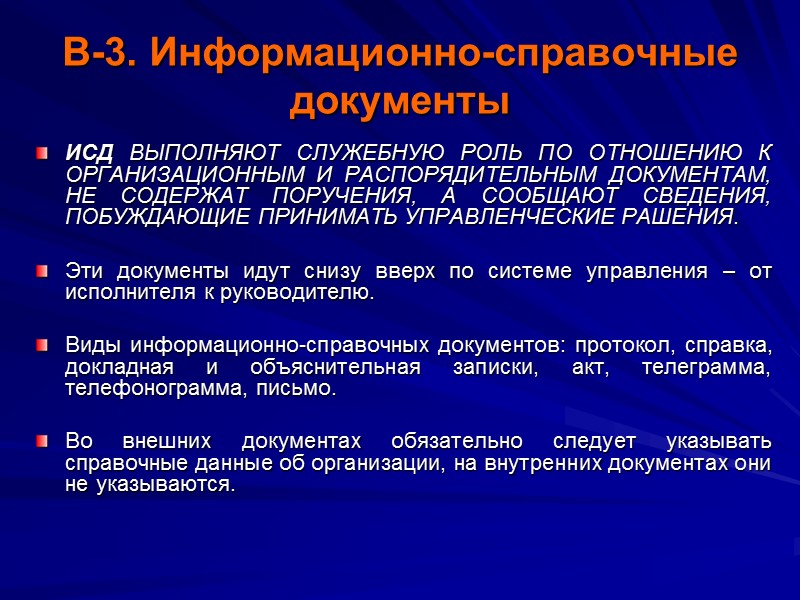 В-3. Информационно-справочные документы

ИСД ВЫПОЛНЯЮТ СЛУЖЕБНУЮ РОЛЬ ПО ОТНОШЕНИЮ К ОРГАНИЗАЦИОННЫМ И РАСПОРЯДИТЕЛЬНЫМ ДОКУМЕНТАМ, НЕ СОДЕРЖАТ ПОРУЧЕНИЯ, А СООБЩАЮТ СВЕДЕНИЯ, ПОБУЖДАЮЩИЕ ПРИНИМАТЬ УПРАВЛЕНЧЕСКИЕ РАШЕНИЯ.

Эти документы идут снизу вверх по системе управления – от исполнителя к руководителю.

Виды информационно-справочных документов: протокол, справка, докладная и объяснительная записки, акт, телеграмма, телефонограмма, письмо.

Во внешних документах обязательно следует указывать справочные данные об организации, на внутренних документах они не указываются.